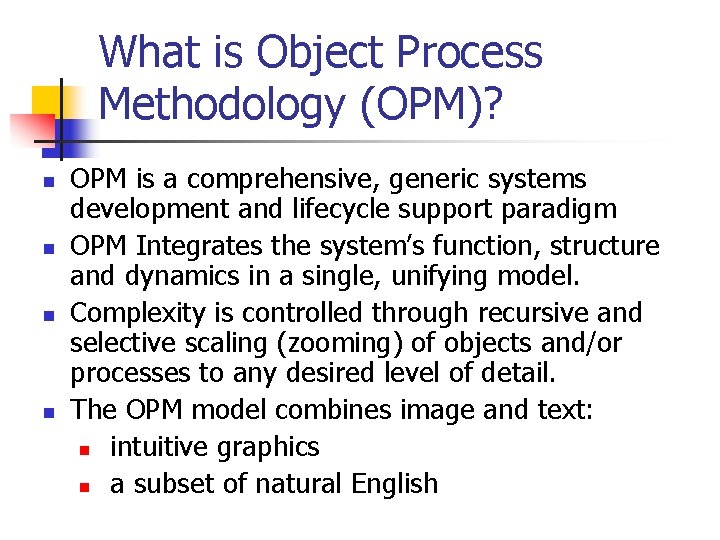 What is Object Process Methodology (OPM)?

- OPM is a comprehensive, generic systems development and lifecycle support paradigm
- OPM Integrates the system's function, structure and dynamics in a single, unifying model.
- Complexity is controlled through recursive and selective scaling (zooming) of objects and/or processes to any desired level of detail.
- The OPM model combines image and text:
  - intuitive graphics
  - a subset of natural English